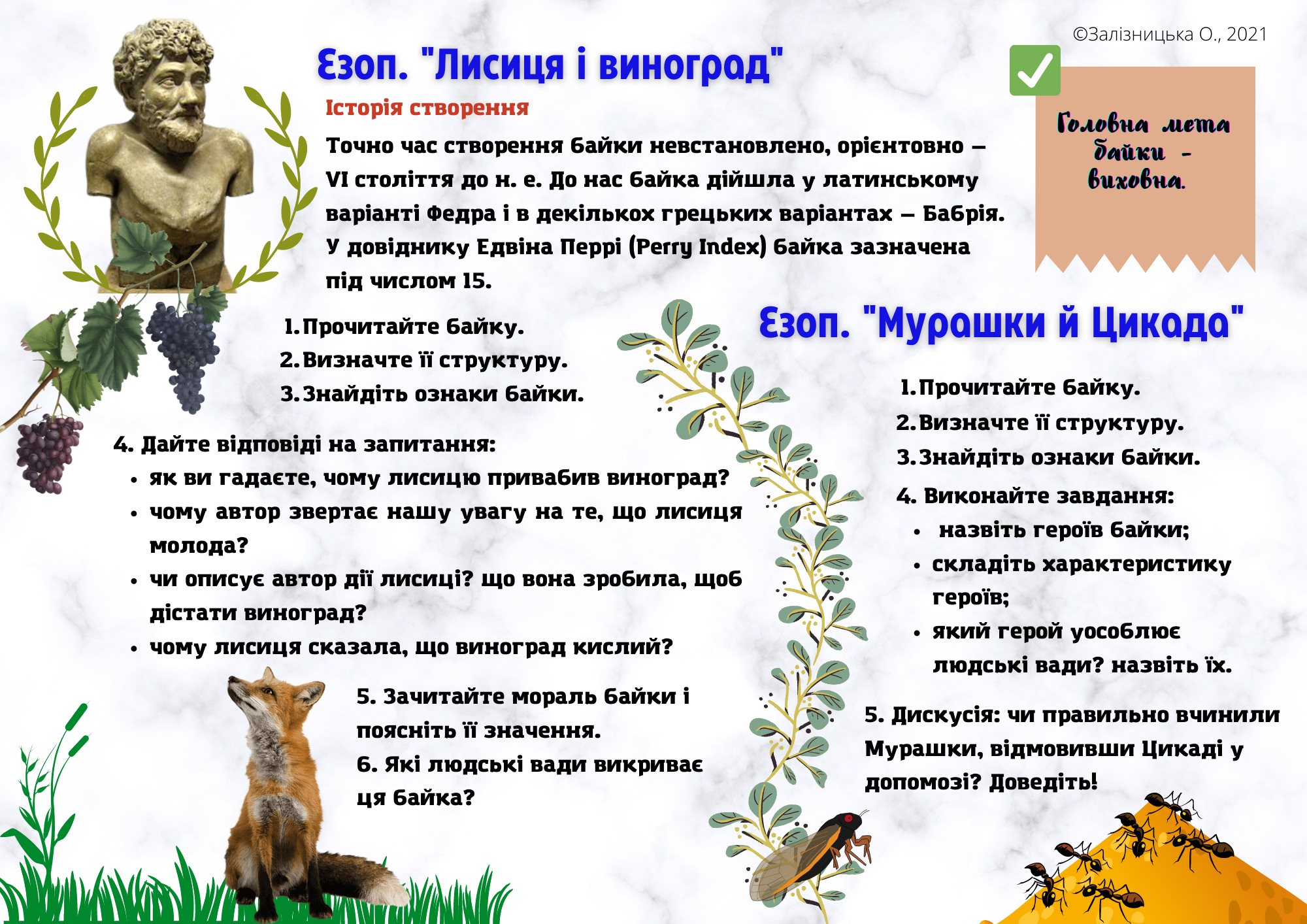 ©Залізницька О., 2021

Езоп. "Лисиця і виноград"

Історія створення

Точно час створення байки невстановлено, орієнтовно – VI століття до н. е. До нас байка дійшла у латинському варіанті Федра і в декількох грецьких варіантах – Бабрія. У довіднику Едвіна Перрі (Perry Index) байка зазначена під числом 15.

Головна мета байки - виховна.

1. Прочитайте байку.
2. Визначте її структуру.
3. Знайдіть ознаки байки.

4. Дайте відповіді на запитання:
• як ви гадаєте, чому лисицю привабив виноград?
• чому автор звертає нашу увагу на те, що лисиця молода?
• чи описує автор дії лисиці? що вона зробила, щоб дістати виноград?
• чому лисиця сказала, що виноград кислий?

5. Зачитайте мораль байки і поясніть її значення.
6. Які людські вади викриває ця байка?

Езоп. "Мурашки й Цикада"

1. Прочитайте байку.
2. Визначте її структуру.
3. Знайдіть ознаки байки.
4. Виконайте завдання:
• назвіть героїв байки;
• складіть характеристику героїв;
• який герой уособлює людські вади? назвіть їх.

5. Дискусія: чи правильно вчинили Мурашки, відмовивши Цикаді у допомозі? Доведіть!